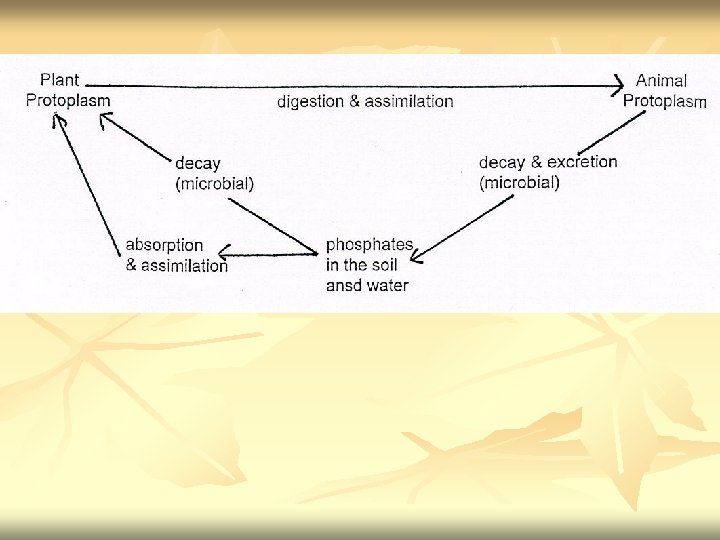 Plant Protoplasm

digestion & assimilation

Animal Protoplasm

decay (microbial)

decay & excretion (microbial)

absorption & assimilation

phosphates in the soil ansd water